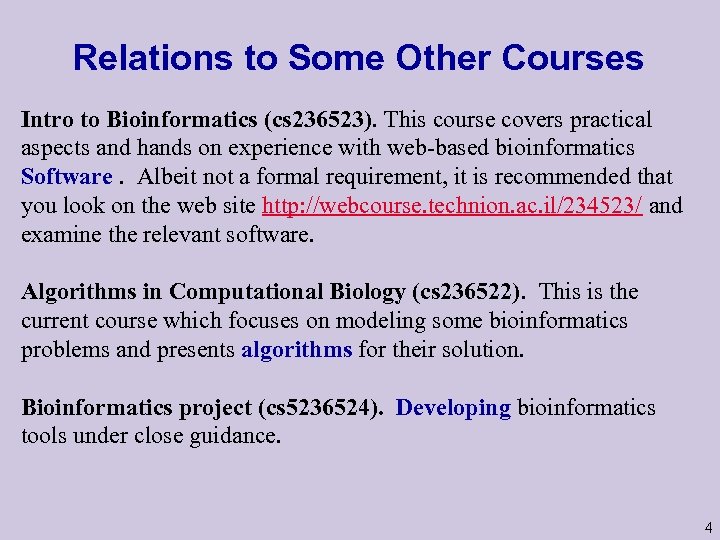 Relations to Some Other Courses

Intro to Bioinformatics (cs236523). This course covers practical aspects and hands on experience with web-based bioinformatics Software . Albeit not a formal requirement, it is recommended that you look on the web site http://webcourse.technion.ac.il/234523/ and examine the relevant software.

Algorithms in Computational Biology (cs236522). This is the current course which focuses on modeling some bioinformatics problems and presents algorithms for their solution.

Bioinformatics project (cs5236524). Developing bioinformatics tools under close guidance.

4